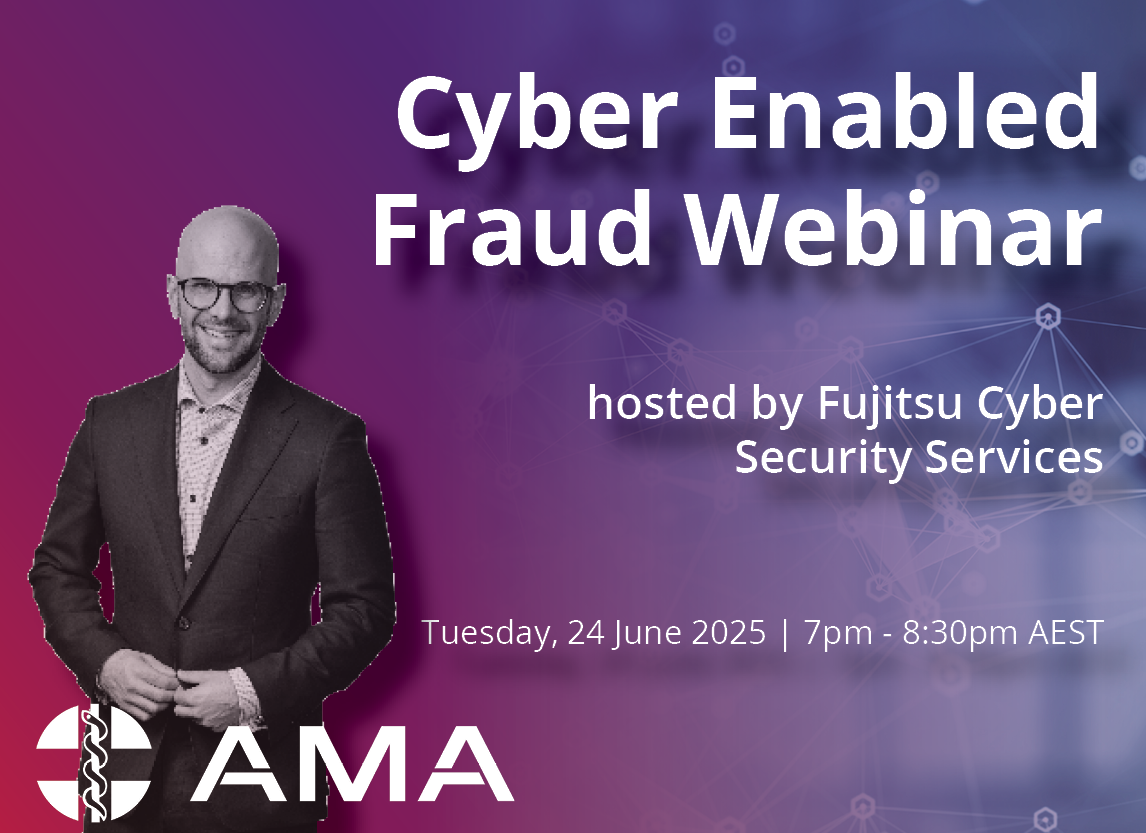 Cyber Enabled Fraud Webinar

hosted by Fujitsu Cyber Security Services

Tuesday, 24 June 2025 | 7pm - 8:30pm AEST

AMA